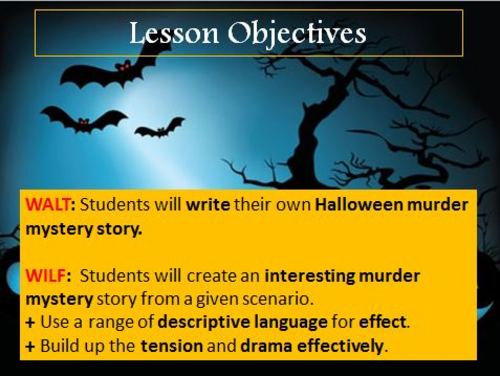 Lesson Objectives

WALT: Students will write their own Halloween murder mystery story.

WILF: Students will create an interesting murder mystery story from a given scenario.
+ Use a range of descriptive language for effect.
+ Build up the tension and drama effectively.